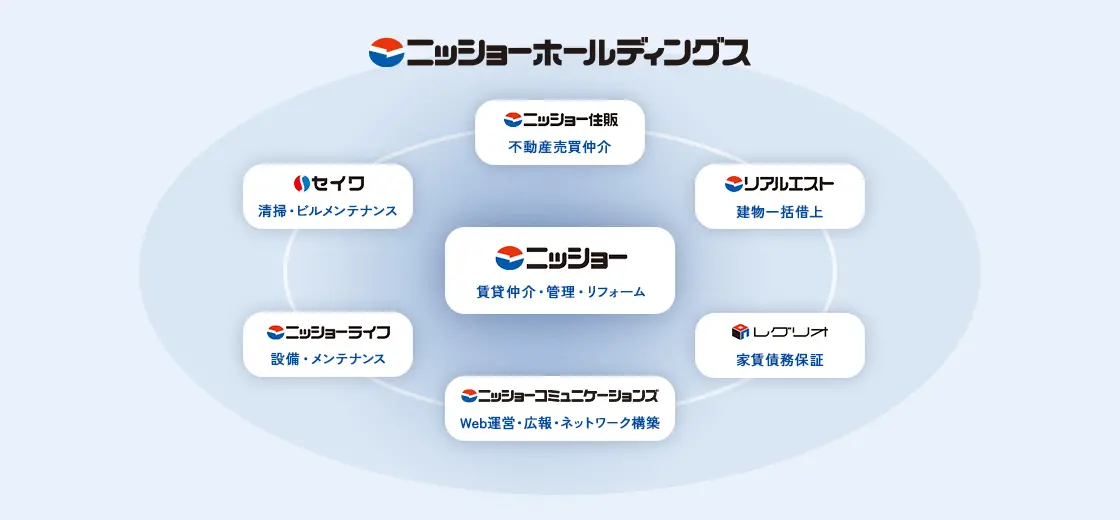 ニッショーホールディングス

ニッショー住販
不動産売買仲介

セイワ
清掃・ビルメンテナンス

リアルエスト
建物一括借上

ニッショー
賃貸仲介・管理・リフォーム

ニッショーライフ
設備・メンテナンス

レグリオ
家賃債務保証

ニッショーコミュニケーションズ
Web運営・広報・ネットワーク構築